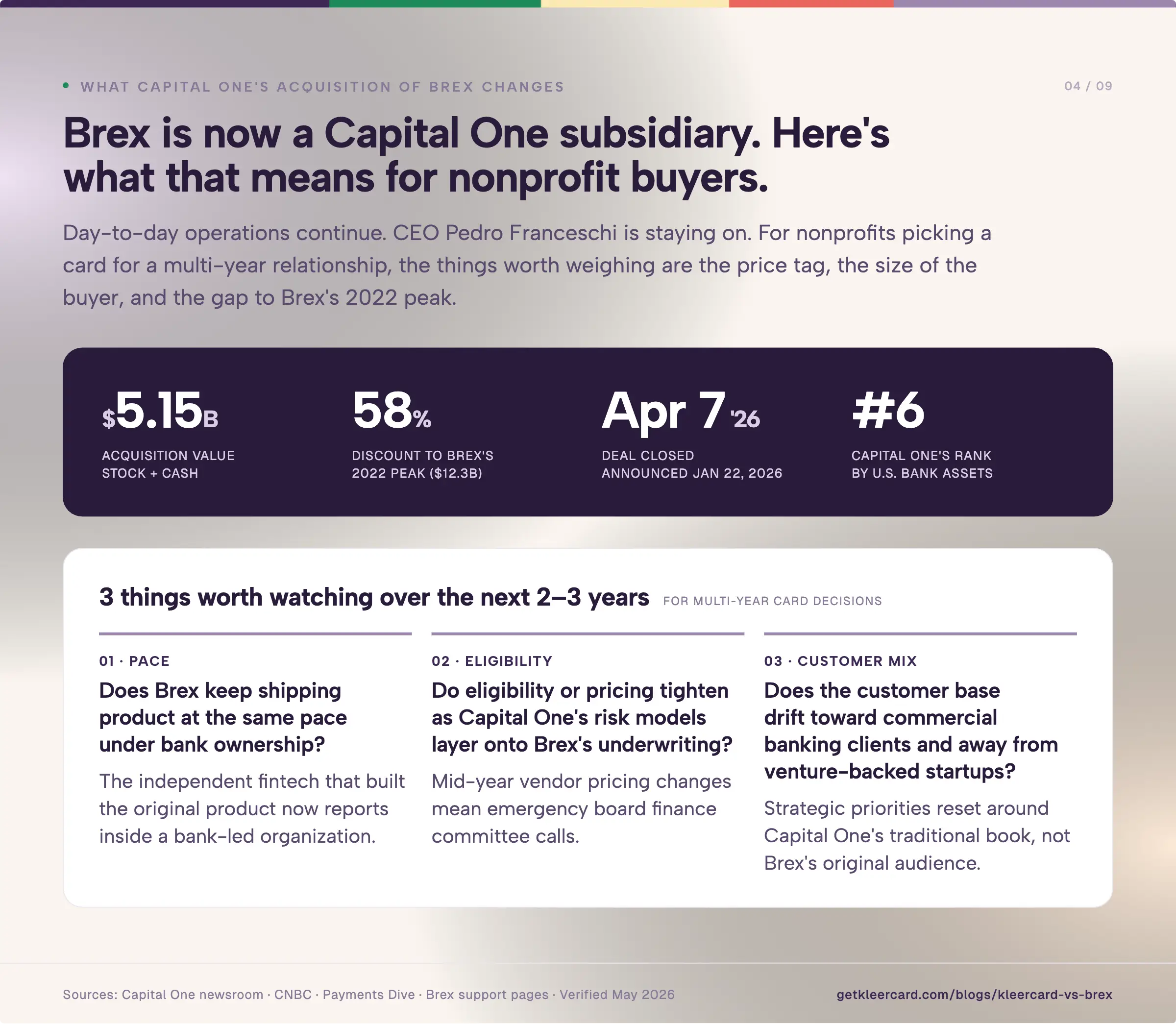 WHAT CAPITAL ONE'S ACQUISITION OF BREX CHANGES

04 / 09

Brex is now a Capital One subsidiary. Here's what that means for nonprofit buyers.

Day-to-day operations continue. CEO Pedro Franceschi is staying on. For nonprofits picking a card for a multi-year relationship, the things worth weighing are the price tag, the size of the buyer, and the gap to Brex's 2022 peak.

$5.15B
ACQUISITION VALUE
STOCK + CASH

58%
DISCOUNT TO BREX'S
2022 PEAK ($12.3B)

Apr 7 '26
DEAL CLOSED
ANNOUNCED JAN 22, 2026

#6
CAPITAL ONE'S RANK
BY U.S. BANK ASSETS

3 things worth watching over the next 2–3 years FOR MULTI-YEAR CARD DECISIONS

01 · PACE
Does Brex keep shipping product at the same pace under bank ownership?
The independent fintech that built the original product now reports inside a bank-led organization.

02 · ELIGIBILITY
Do eligibility or pricing tighten as Capital One's risk models layer onto Brex's underwriting?
Mid-year vendor pricing changes mean emergency board finance committee calls.

03 · CUSTOMER MIX
Does the customer base drift toward commercial banking clients and away from venture-backed startups?
Strategic priorities reset around Capital One's traditional book, not Brex's original audience.

Sources: Capital One newsroom · CNBC · Payments Dive · Brex support pages · Verified May 2026

getkleercard.com/blogs/kleercard-vs-brex